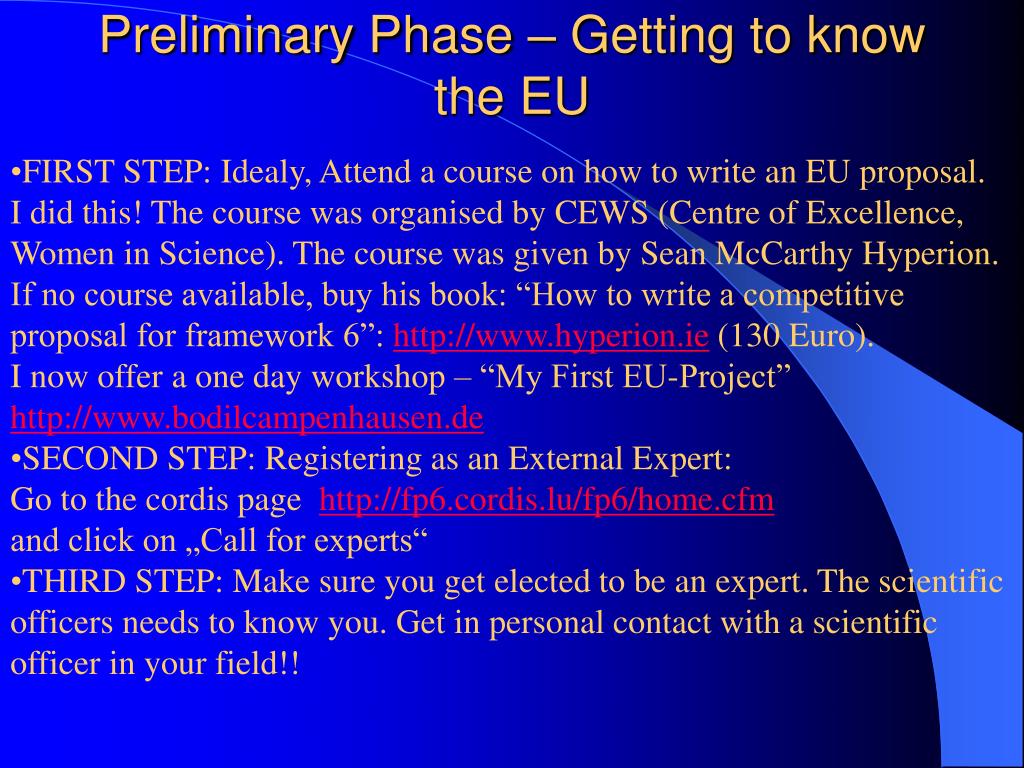 Preliminary Phase – Getting to know the EU

•FIRST STEP: Idealy, Attend a course on how to write an EU proposal. I did this! The course was organised by CEWS (Centre of Excellence, Women in Science). The course was given by Sean McCarthy Hyperion. If no course available, buy his book: “How to write a competitive proposal for framework 6”: http://www.hyperion.ie (130 Euro).
I now offer a one day workshop – “My First EU-Project”
http://www.bodilcampenhausen.de
•SECOND STEP: Registering as an External Expert:
Go to the cordis page http://fp6.cordis.lu/fp6/home.cfm
and click on „Call for experts“
•THIRD STEP: Make sure you get elected to be an expert. The scientific officers needs to know you. Get in personal contact with a scientific officer in your field!!